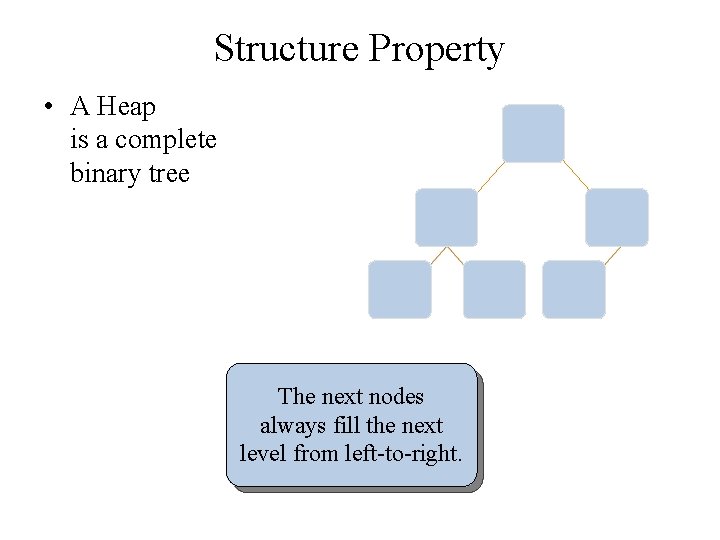 Structure Property

• A Heap is a complete binary tree

The next nodes always fill the next level from left-to-right.